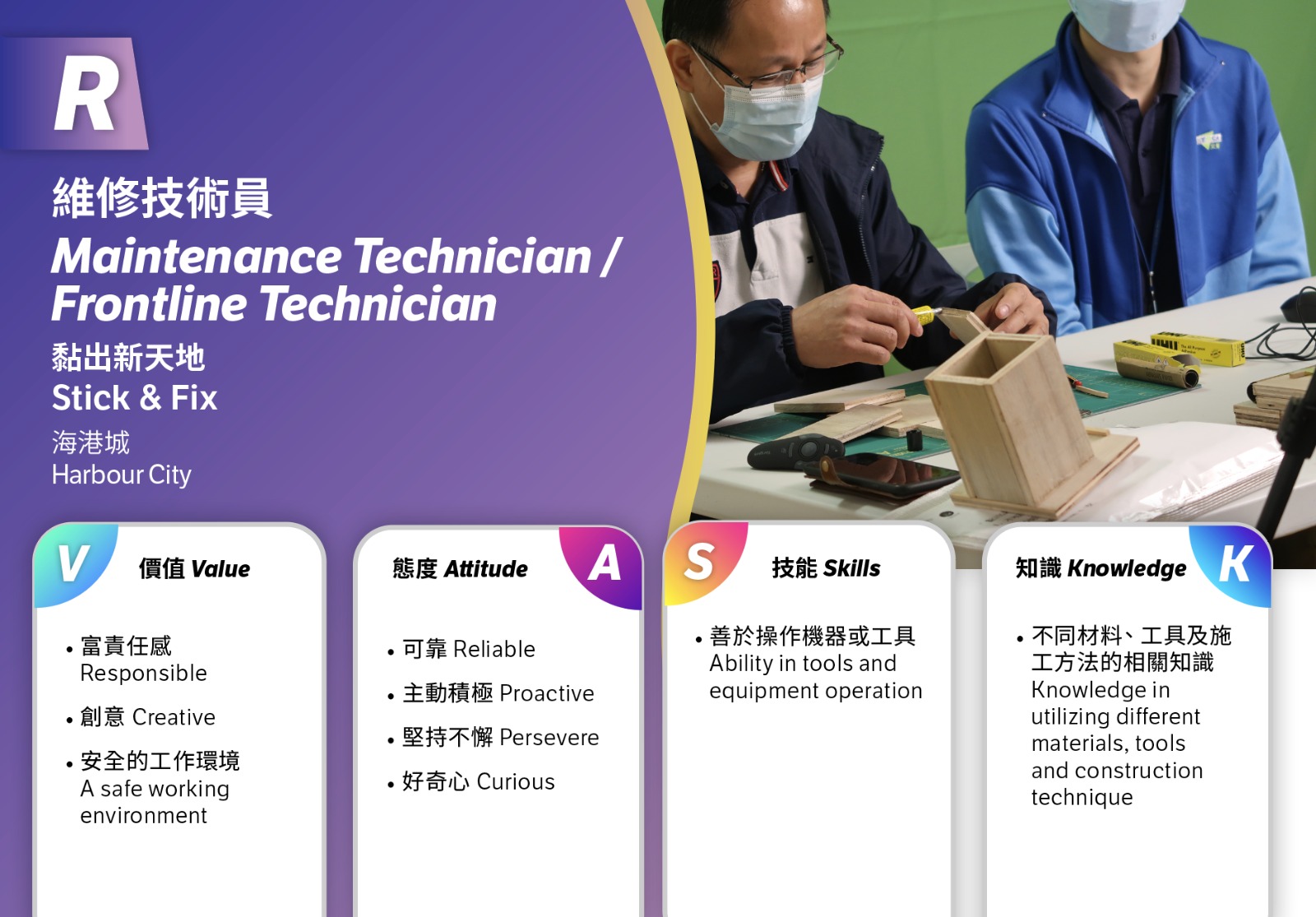 R

維修技術員

Maintenance Technician / Frontline Technician

黏出新天地

Stick & Fix

海港城

Harbour City

V

價值 Value

• 富責任感
Responsible

• 創意 Creative

• 安全的工作環境
A safe working environment

態度 Attitude

A

• 可靠 Reliable

• 主動積極 Proactive

• 堅持不懈 Persevere

• 好奇心 Curious

S

技能 Skills

• 善於操作機器或工具
Ability in tools and equipment operation

知識 Knowledge

K

• 不同材料、工具及施工方法的相關知識
Knowledge in utilizing different materials, tools and construction technique